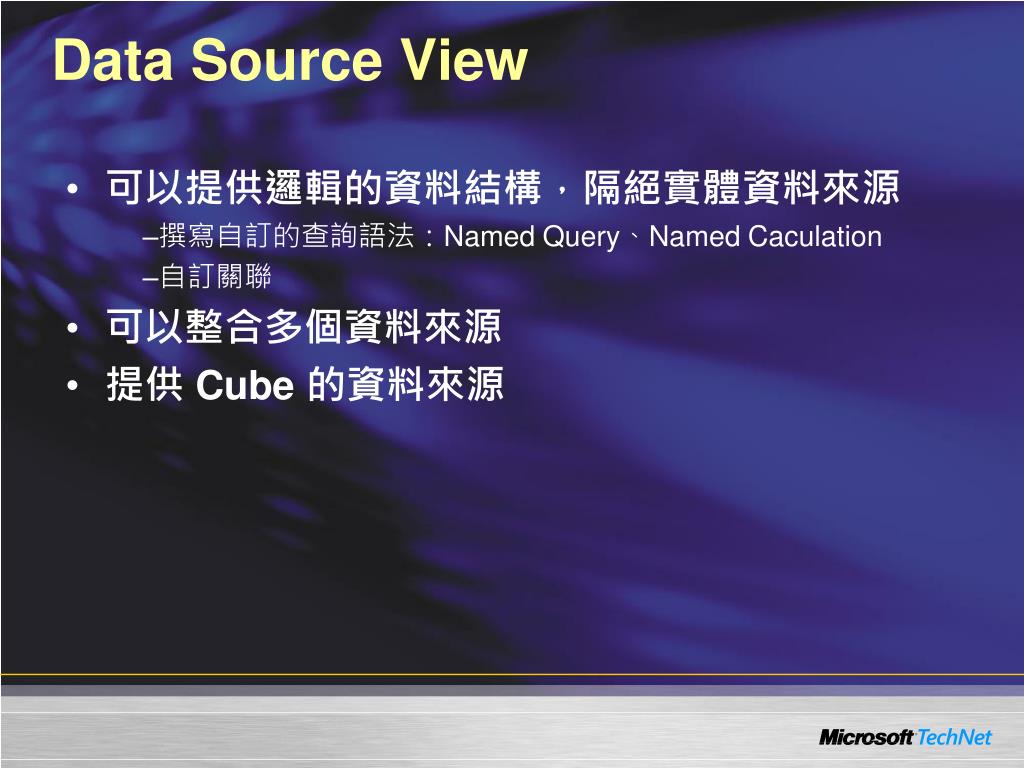 Data Source View

• 可以提供邏輯的資料結構，隔絕實體資料來源

–撰寫自訂的查詢語法：Named Query、Named Caculation

–自訂關聯

• 可以整合多個資料來源

• 提供 Cube 的資料來源

Microsoft TechNet